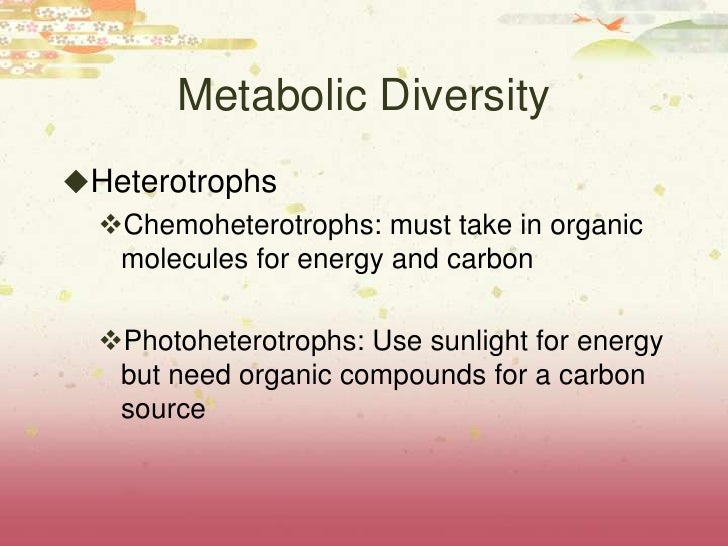 Metabolic Diversity

◆Heterotrophs

❖Chemoheterotrophs: must take in organic molecules for energy and carbon

❖Photoheterotrophs: Use sunlight for energy but need organic compounds for a carbon source